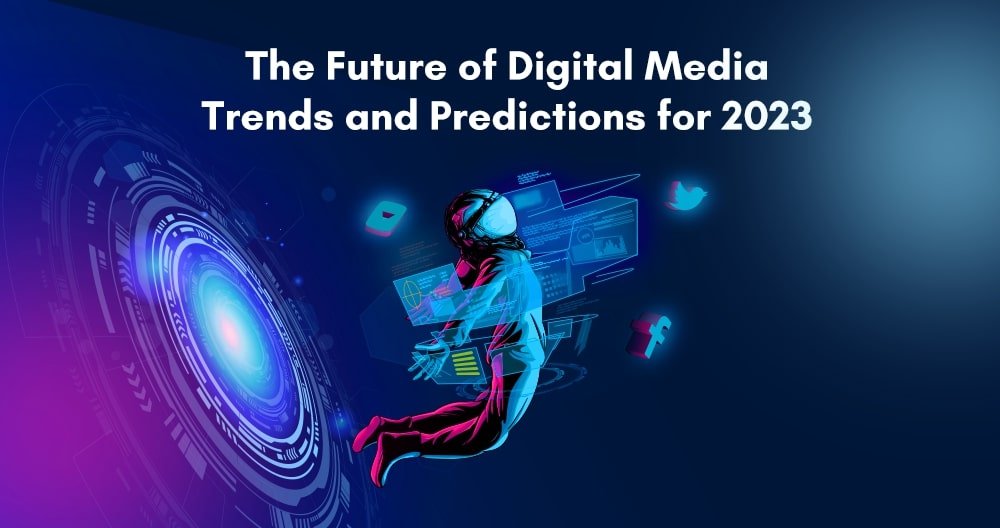 The Future of Digital Media
Trends and Predictions for 2023